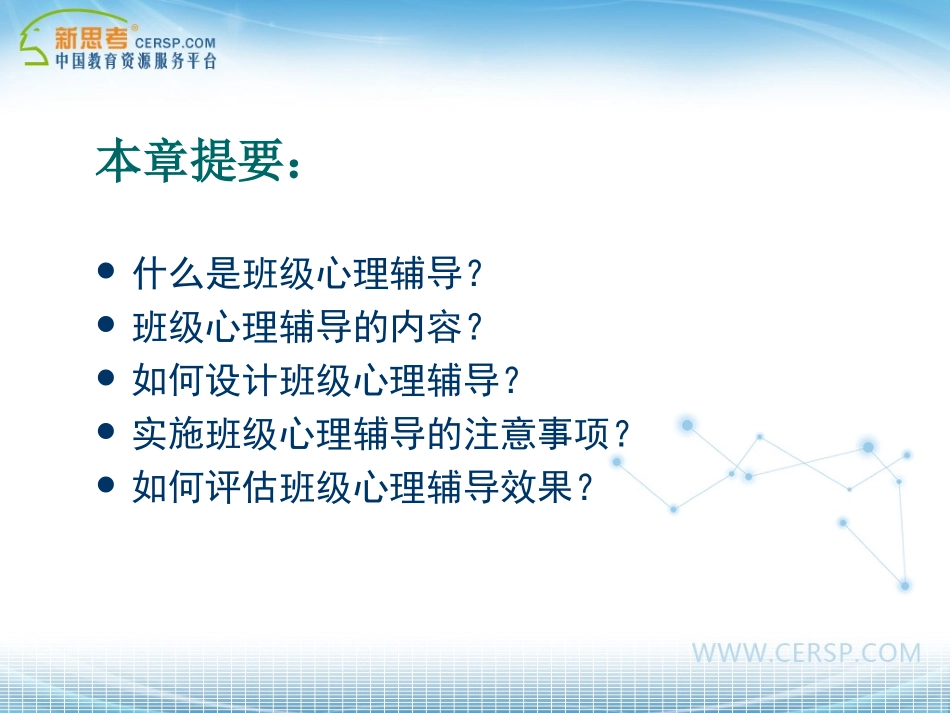 新思考® CERSP.COM
中国教育资源服务平台

本章提要：

- 什么是班级心理辅导？
- 班级心理辅导的内容？
- 如何设计班级心理辅导？
- 实施班级心理辅导的注意事项？
- 如何评估班级心理辅导效果？

WWW.CERSP.COM